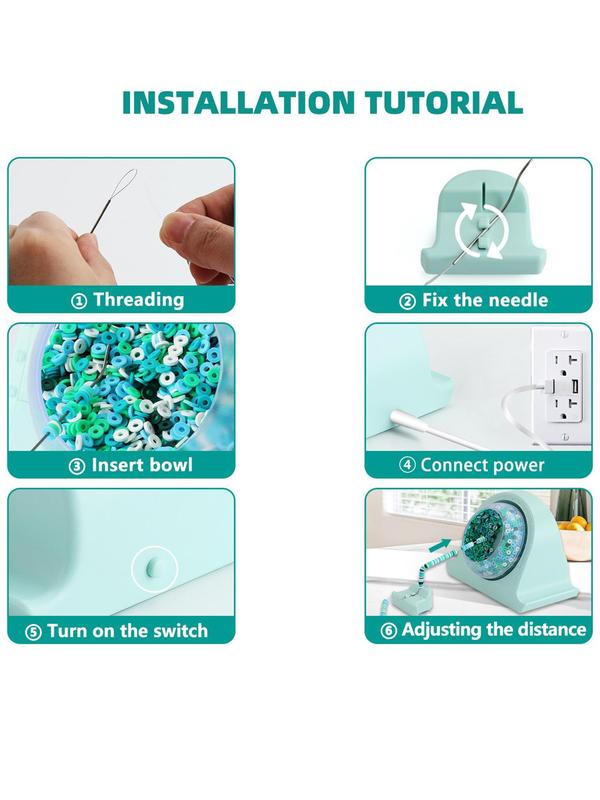 INSTALLATION TUTORIAL

① Threading

② Fix the needle

③ Insert bowl

④ Connect power

⑤ Turn on the switch

⑥ Adjusting the distance